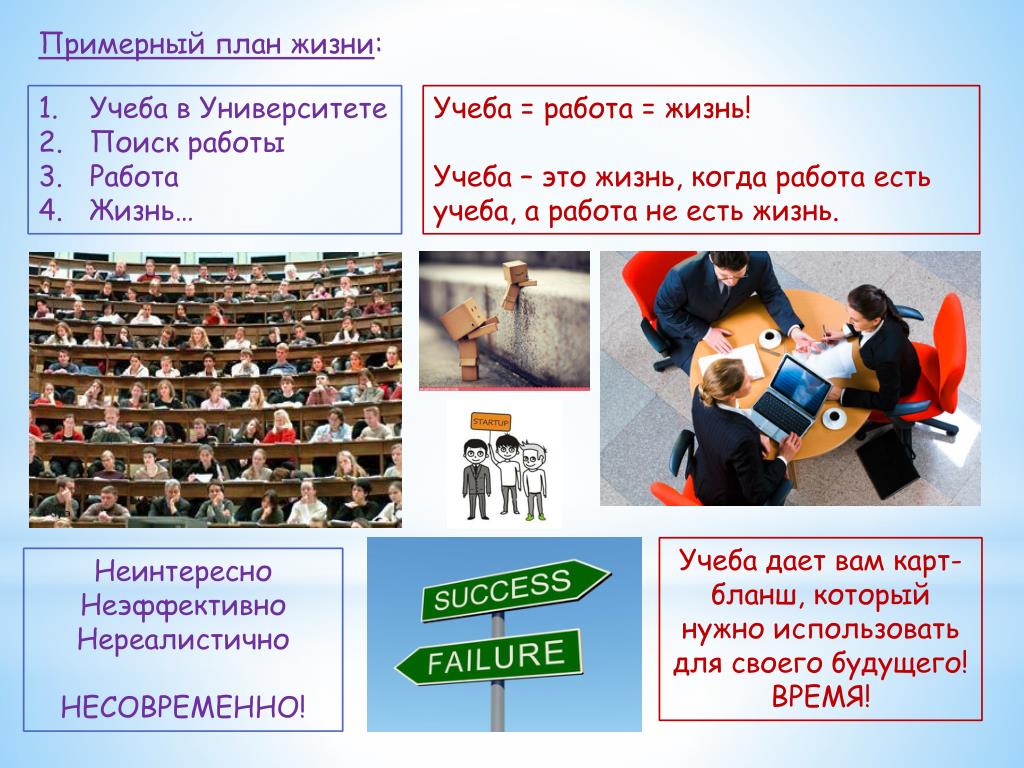 Примерный план жизни:

1. Учеба в Университете
2. Поиск работы
3. Работа
4. Жизнь…

Учеба = работа = жизнь!

Учеба – это жизнь, когда работа есть учеба, а работа не есть жизнь.

STARTUP

Неинтересно
Неэффективно
Нереалистично

НЕСОВРЕМЕННО!

SUCCESS

FAILURE

Учеба дает вам карт-бланш, который нужно использовать для своего будущего! ВРЕМЯ!